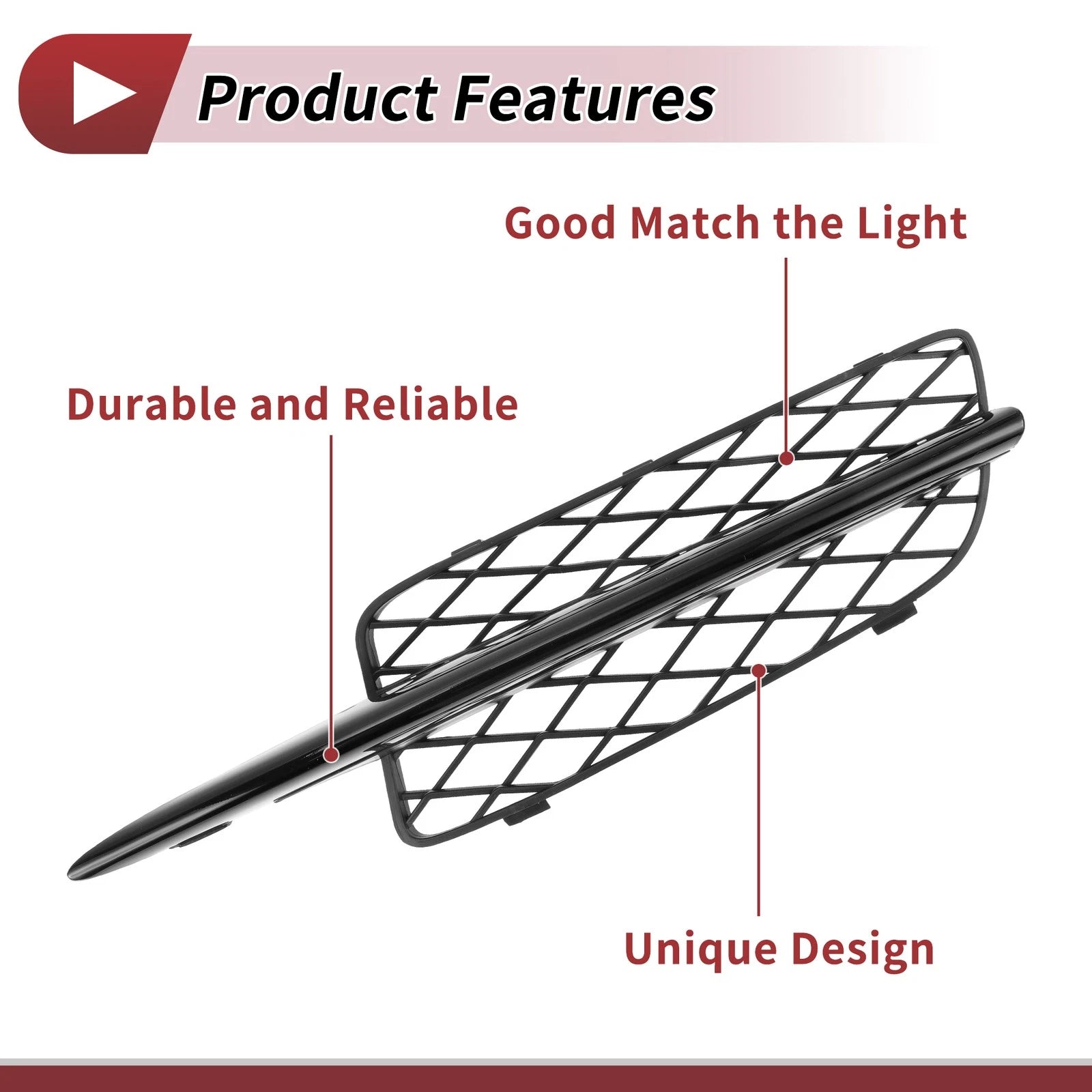 Product Features

Good Match the Light

Durable and Reliable

Unique Design